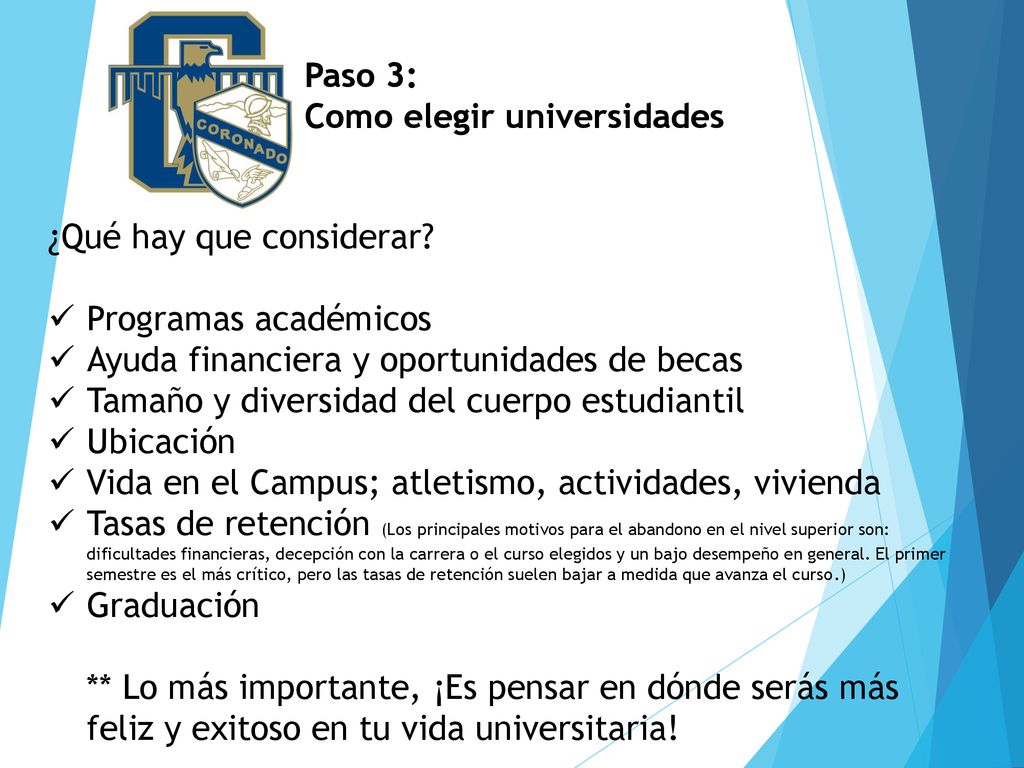 CORONADO

Paso 3:
Como elegir universidades

¿Qué hay que considerar?

✓ Programas académicos
✓ Ayuda financiera y oportunidades de becas
✓ Tamaño y diversidad del cuerpo estudiantil
✓ Ubicación
✓ Vida en el Campus; atletismo, actividades, vivienda
✓ Tasas de retención (Los principales motivos para el abandono en el nivel superior son: dificultades financieras, decepción con la carrera o el curso elegidos y un bajo desempeño en general. El primer semestre es el más crítico, pero las tasas de retención suelen bajar a medida que avanza el curso.)
✓ Graduación

** Lo más importante, ¡Es pensar en dónde serás más feliz y exitoso en tu vida universitaria!